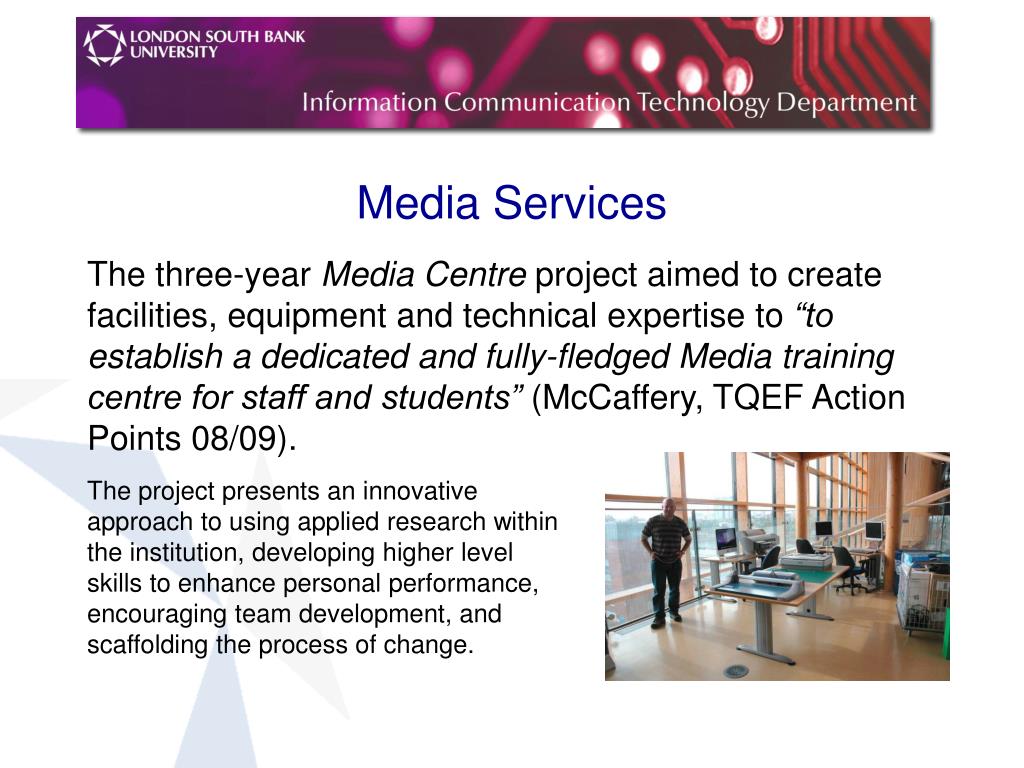 LONDON SOUTH BANK UNIVERSITY

Information Communication Technology Department

Media Services

The three-year Media Centre project aimed to create facilities, equipment and technical expertise to “to establish a dedicated and fully-fledged Media training centre for staff and students” (McCaffery, TQEF Action Points 08/09).

The project presents an innovative approach to using applied research within the institution, developing higher level skills to enhance personal performance, encouraging team development, and scaffolding the process of change.